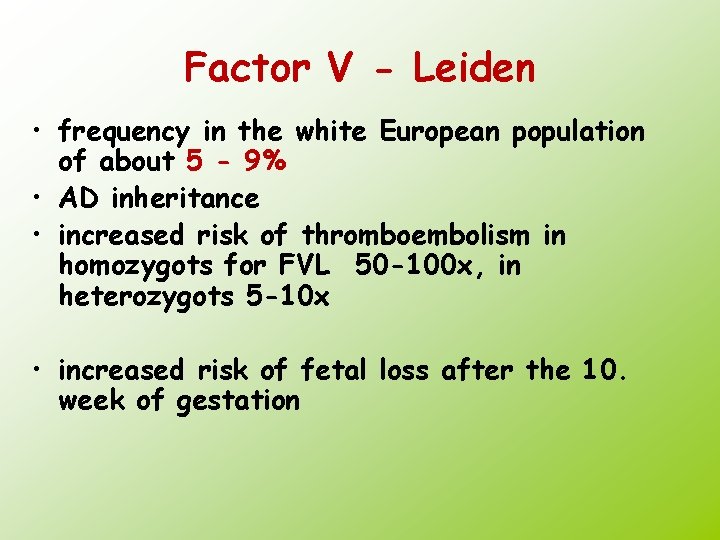 Factor V - Leiden

• frequency in the white European population of about 5 – 9%
• AD inheritance
• increased risk of thromboembolism in homozygots for FVL 50-100x, in heterozygots 5-10x

• increased risk of fetal loss after the 10. week of gestation